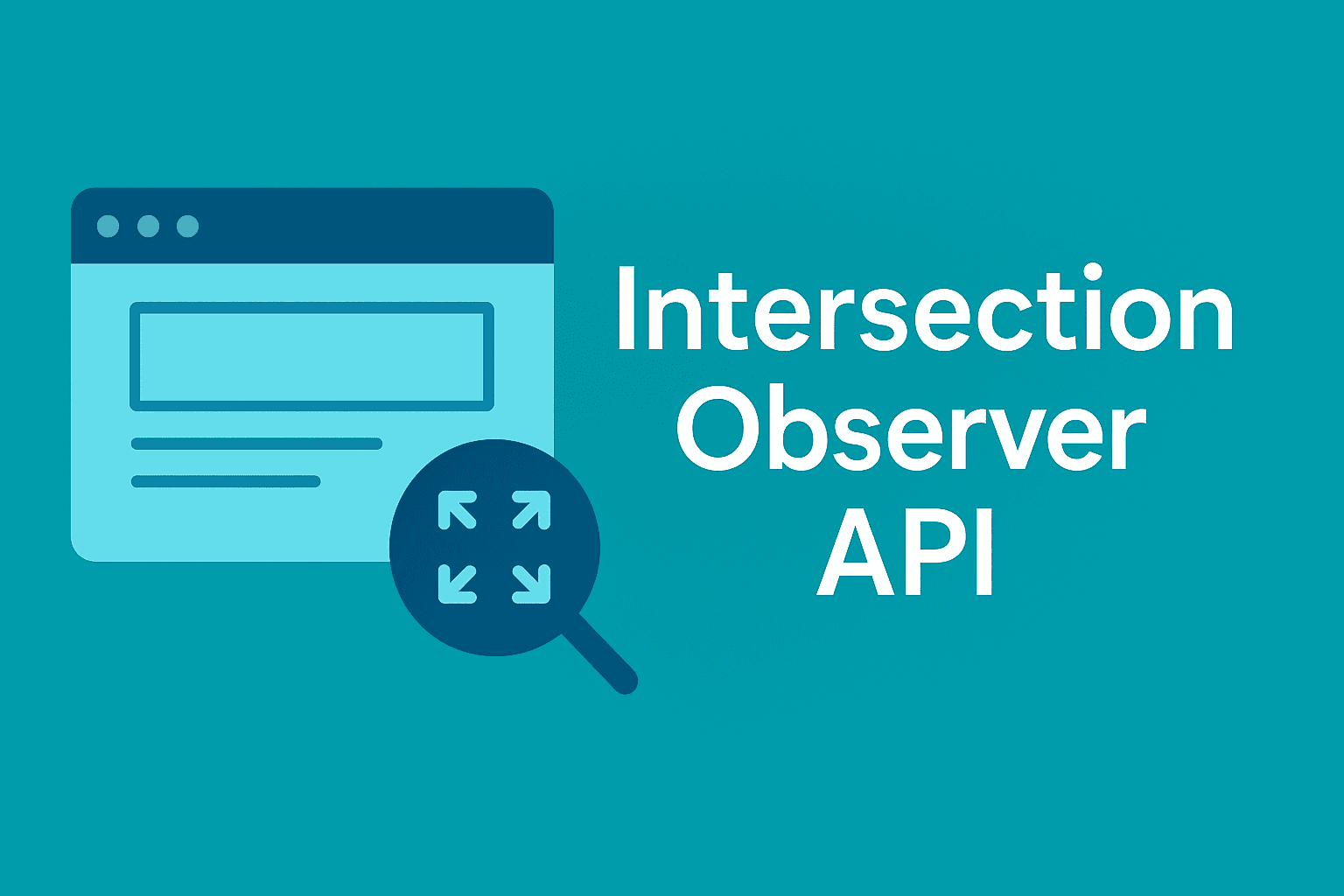 Intersection
Observer
API